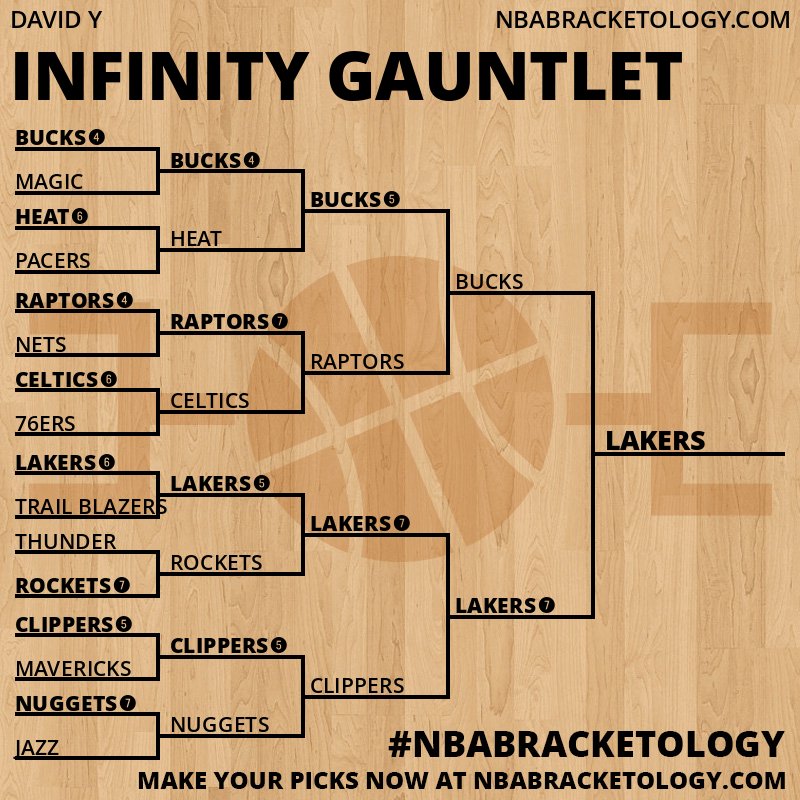 DAVID Y
NBABRACKETOLOGY.COM

INFINITY GAUNTLET

BUCKS 4
MAGIC
HEAT 6
PACERS
RAPTORS 4
NETS
CELTICS 6
76ERS
LAKERS 6
TRAIL BLAZERS
THUNDER
ROCKETS 7
CLIPPERS 5
MAVERICKS
NUGGETS 7
JAZZ

BUCKS 4
HEAT
RAPTORS 7
CELTICS
LAKERS 5
ROCKETS
CLIPPERS 5
NUGGETS

BUCKS 5
RAPTORS
LAKERS 7
CLIPPERS

BUCKS
LAKERS 7

LAKERS

#NBABRACKETOLOGY
MAKE YOUR PICKS NOW AT NBABRACKETOLOGY.COM